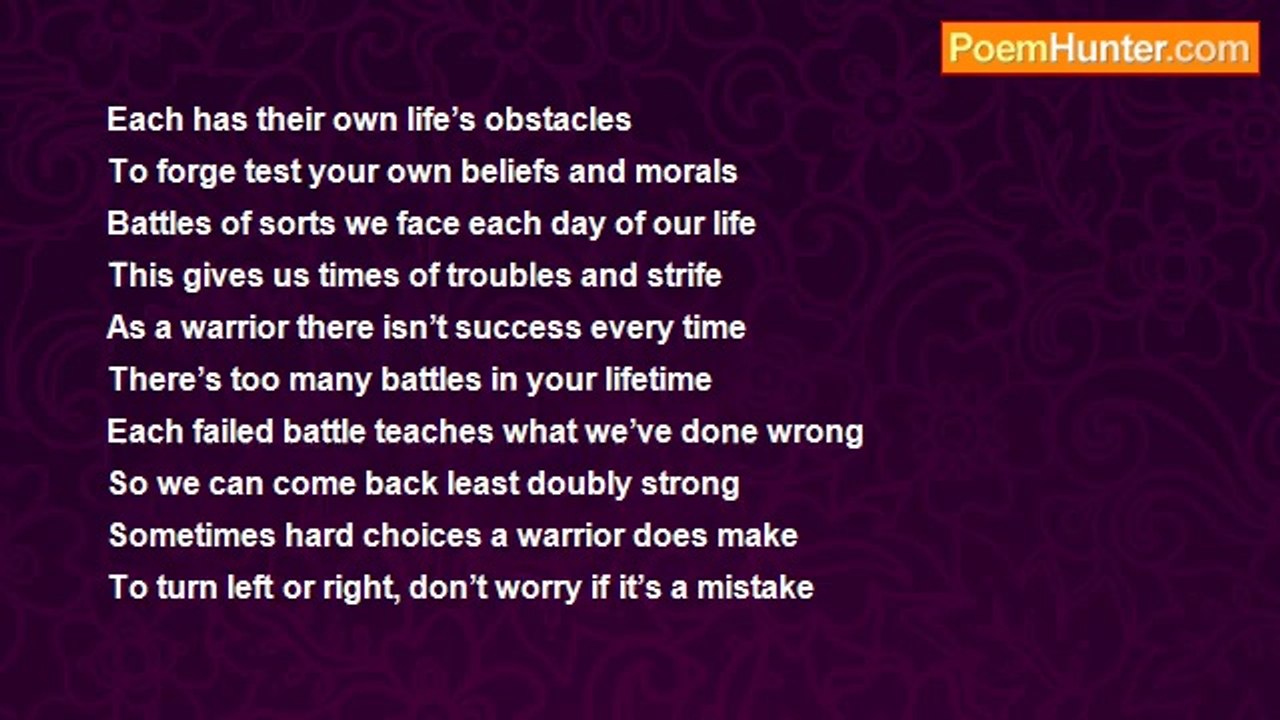 PoemHunter.com

Each has their own life’s obstacles
To forge test your own beliefs and morals
Battles of sorts we face each day of our life
This gives us times of troubles and strife
As a warrior there isn’t success every time
There’s too many battles in your lifetime
Each failed battle teaches what we’ve done wrong
So we can come back least doubly strong
Sometimes hard choices a warrior does make
To turn left or right, don’t worry if it’s a mistake